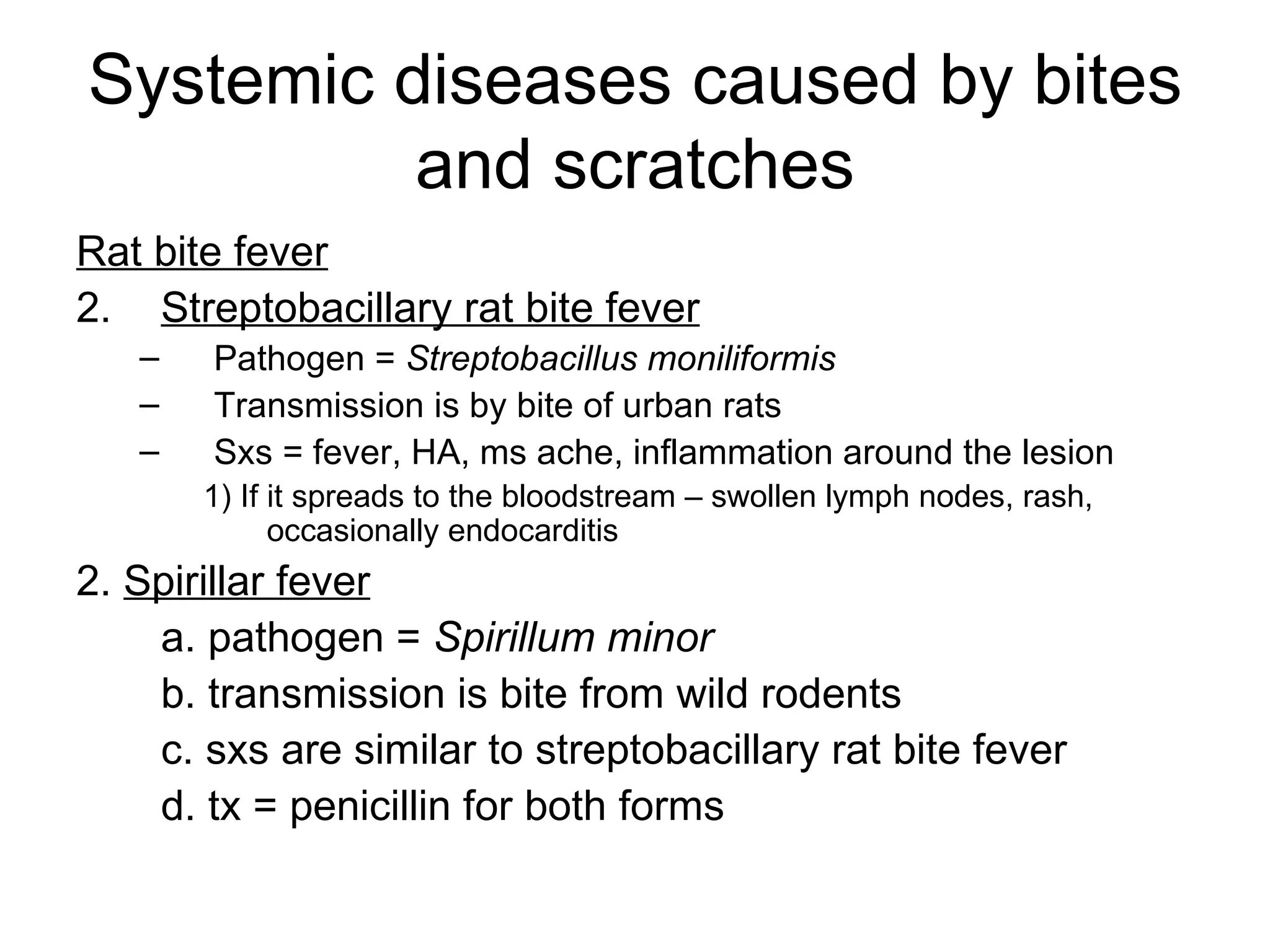 Systemic diseases caused by bites and scratches

Rat bite fever

2. Streptobacillary rat bite fever

– Pathogen = Streptobacillus moniliformis

– Transmission is by bite of urban rats

– Sxs = fever, HA, ms ache, inflammation around the lesion

1) If it spreads to the bloodstream – swollen lymph nodes, rash, occasionally endocarditis

2. Spirillar fever

a. pathogen = Spirillum minor

b. transmission is bite from wild rodents

c. sxs are similar to streptobacillary rat bite fever

d. tx = penicillin for both forms